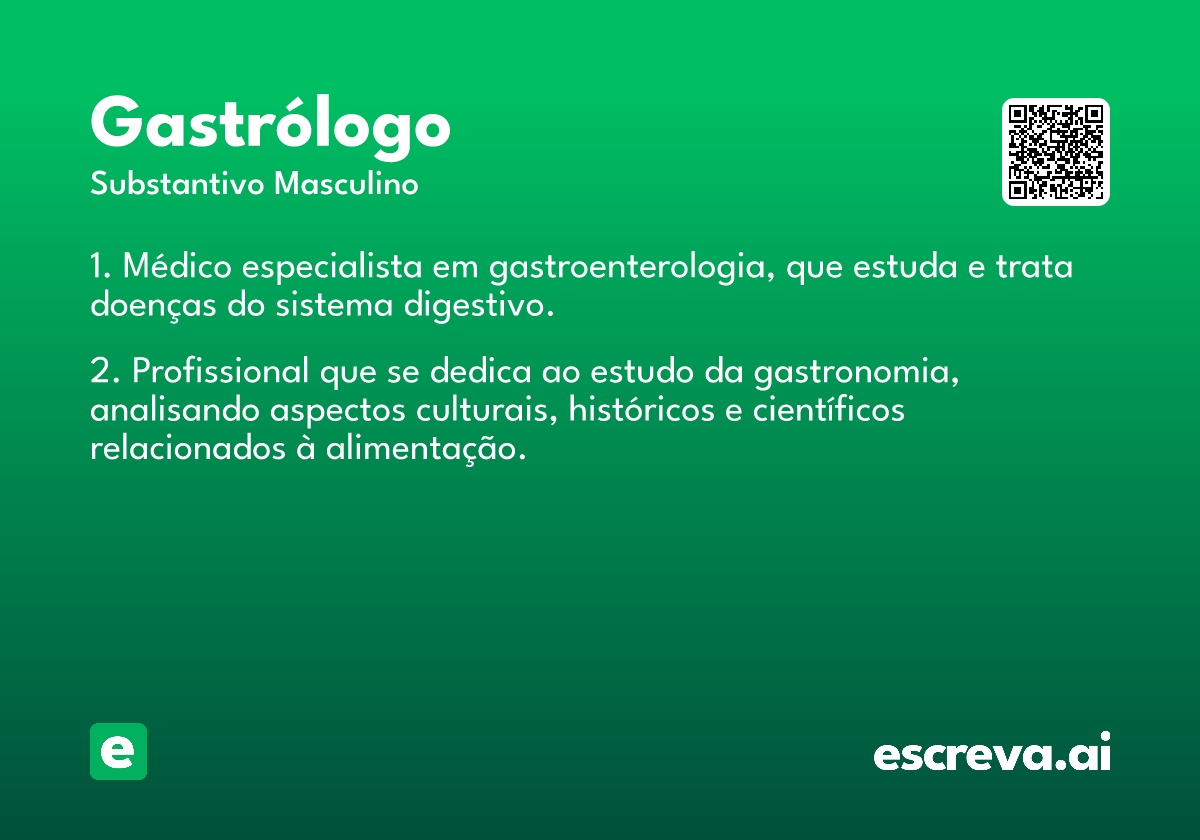 Gastrólogo
Substantivo Masculino

1. Médico especialista em gastroenterologia, que estuda e trata doenças do sistema digestivo.

2. Profissional que se dedica ao estudo da gastronomia, analisando aspectos culturais, históricos e científicos relacionados à alimentação.

e

escreva.ai